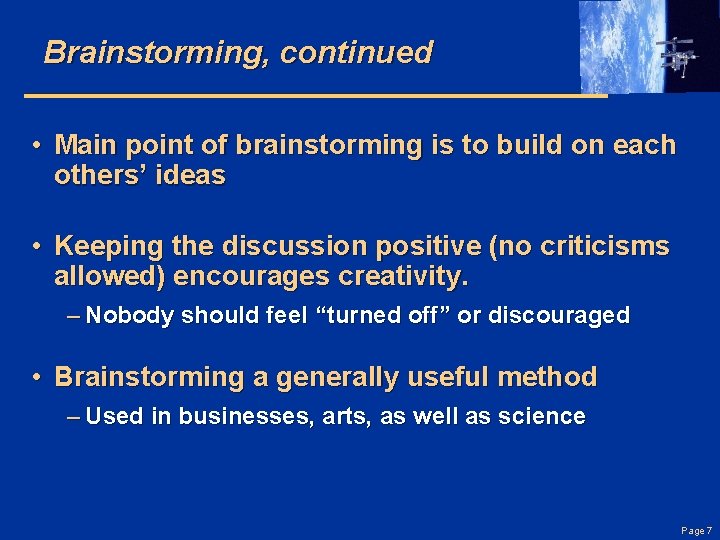 Brainstorming, continued

• Main point of brainstorming is to build on each others' ideas

• Keeping the discussion positive (no criticisms allowed) encourages creativity.

– Nobody should feel "turned off" or discouraged

• Brainstorming a generally useful method

– Used in businesses, arts, as well as science

Page 7